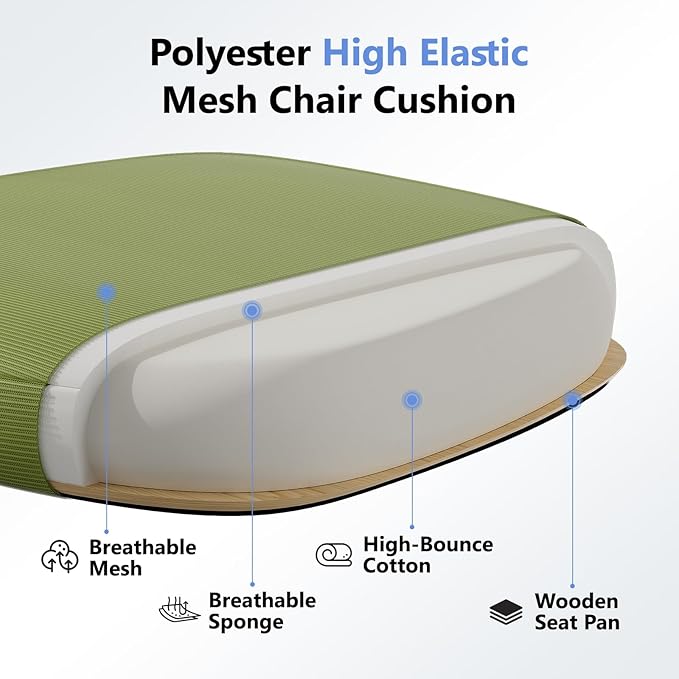 Polyester High Elastic Mesh Chair Cushion

Breathable Mesh

Breathable Sponge

High-Bounce Cotton

Wooden Seat Pan